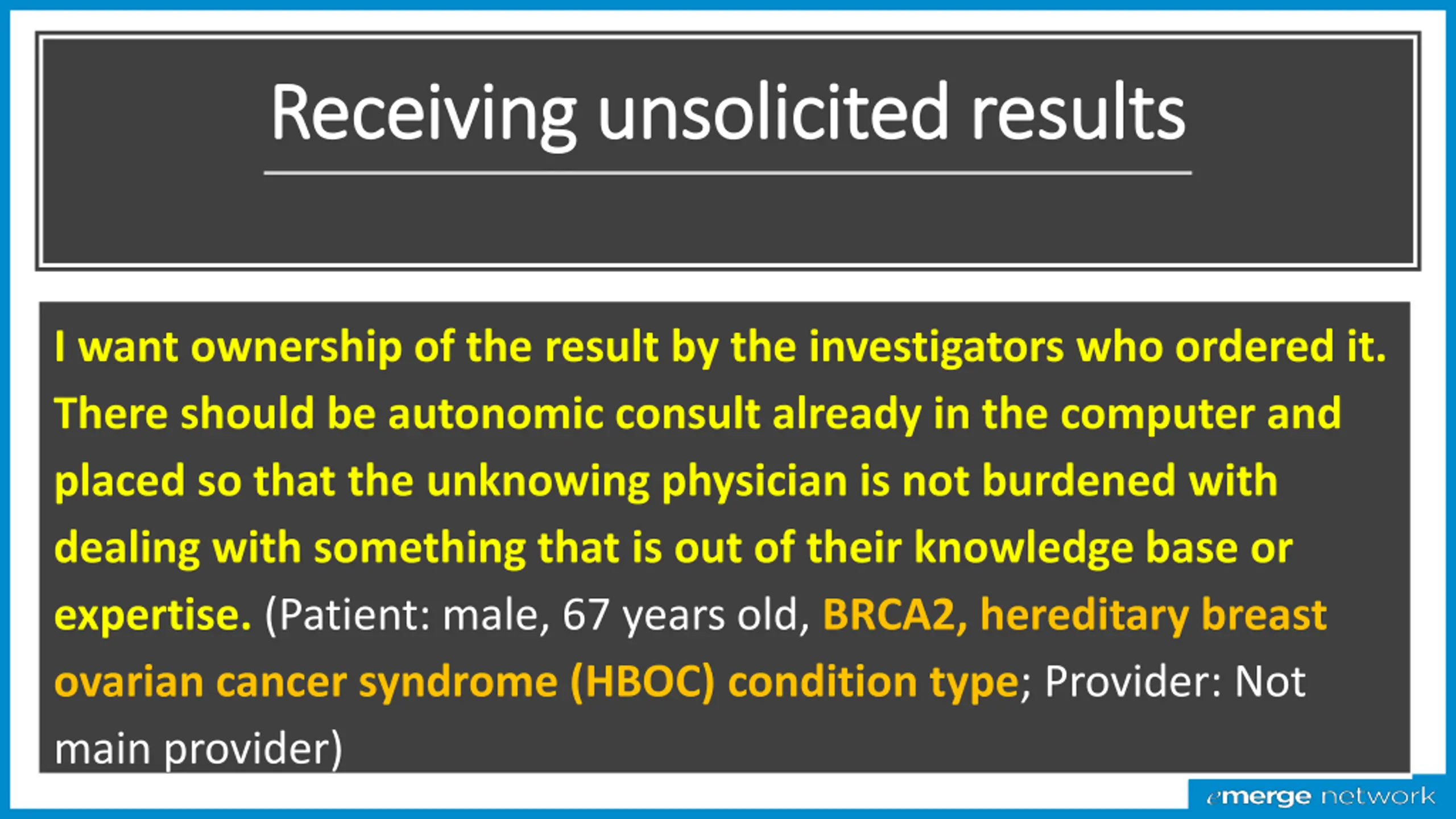 Receiving unsolicited results

I want ownership of the result by the investigators who ordered it. There should be autonomic consult already in the computer and placed so that the unknowing physician is not burdened with dealing with something that is out of their knowledge base or expertise. (Patient: male, 67 years old, BRCA2, hereditary breast ovarian cancer syndrome (HBOC) condition type; Provider: Not main provider)

emerge network